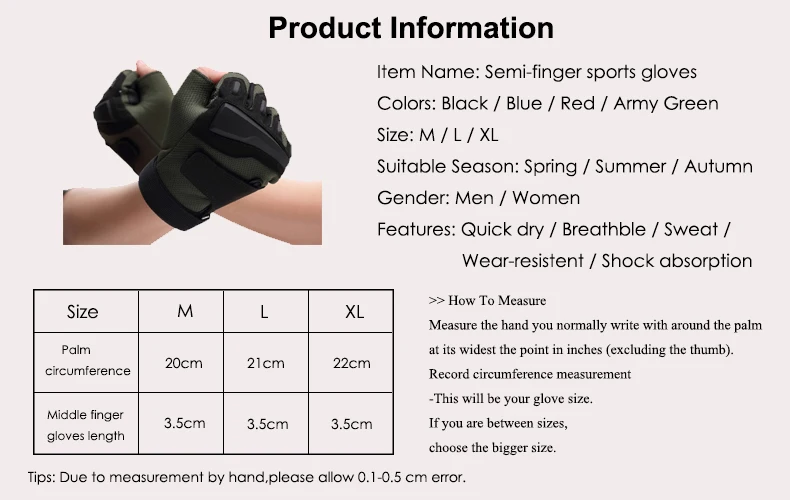 Product Information

Item Name: Semi-finger sports gloves

Colors: Black / Blue / Red / Army Green

Size: M / L / XL

Suitable Season: Spring / Summer / Autumn

Gender: Men / Women

Features: Quick dry / Breathble / Sweat / Wear-resistent / Shock absorption

| Size | M | L | XL |
|---|---|---|---|
| Palm circumference | 20cm | 21cm | 22cm |
| Middle finger gloves length | 3.5cm | 3.5cm | 3.5cm |

>> How To Measure
Measure the hand you normally write with around the palm at its widest the point in inches (excluding the thumb).
Record circumference measurement
-This will be your glove size.
If you are between sizes,
choose the bigger size.

Tips: Due to measurement by hand,please allow 0.1-0.5 cm error.